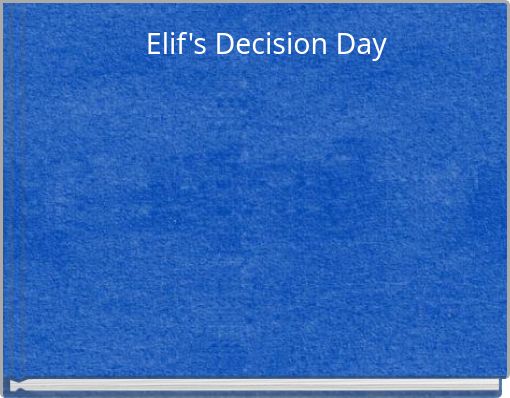 Elif's Decision Day